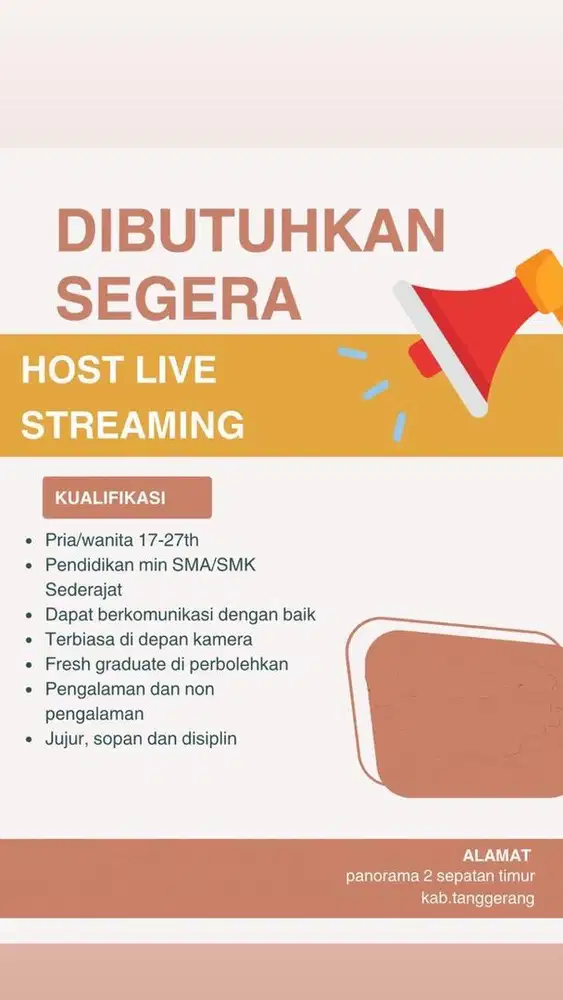 DIBUTUHKAN SEGERA

HOST LIVE STREAMING

KUALIFIKASI

- Pria/wanita 17-27th
- Pendidikan min SMA/SMK Sederajat
- Dapat berkomunikasi dengan baik
- Terbiasa di depan kamera
- Fresh graduate di perbolehkan
- Pengalaman dan non pengalaman
- Jujur, sopan dan disiplin

ALAMAT
panorama 2 sepatan timur
kab.tanggerang